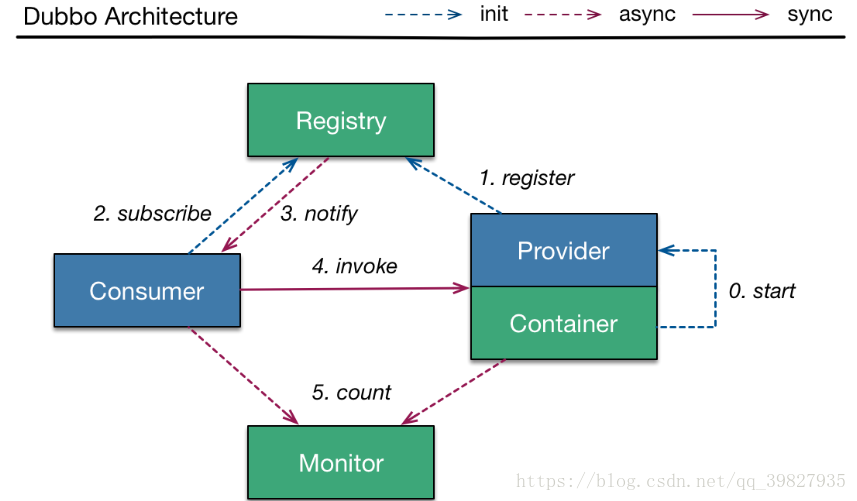 Dubbo Architecture init async sync

Registry

1. register

2. subscribe

3. notify

Provider

Consumer

4. invoke

0. start

Container

5. count

Monitor

https://blog.csdn.net/qq_39827935